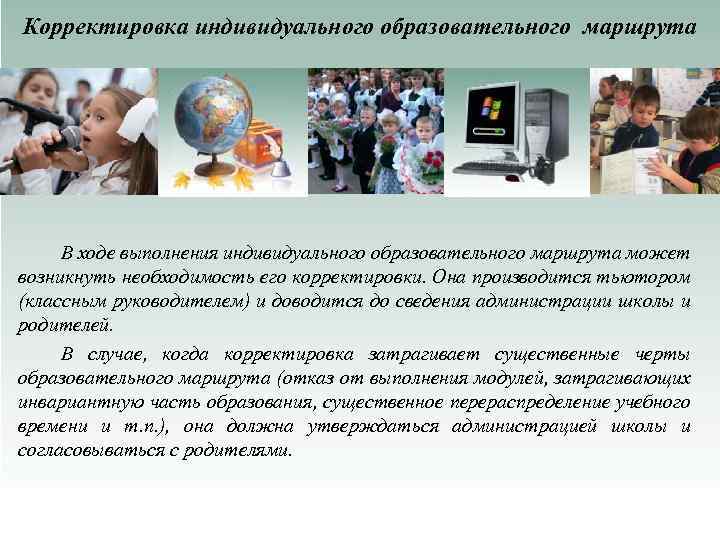 Корректировка индивидуального образовательного маршрута

В ходе выполнения индивидуального образовательного маршрута может возникнуть необходимость его корректировки. Она производится тьютором (классным руководителем) и доводится до сведения администрации школы и родителей.

В случае, когда корректировка затрагивает существенные черты образовательного маршрута (отказ от выполнения модулей, затрагивающих инвариантную часть образования, существенное перераспределение учебного времени и т.п.), она должна утверждаться администрацией школы и согласовываться с родителями.